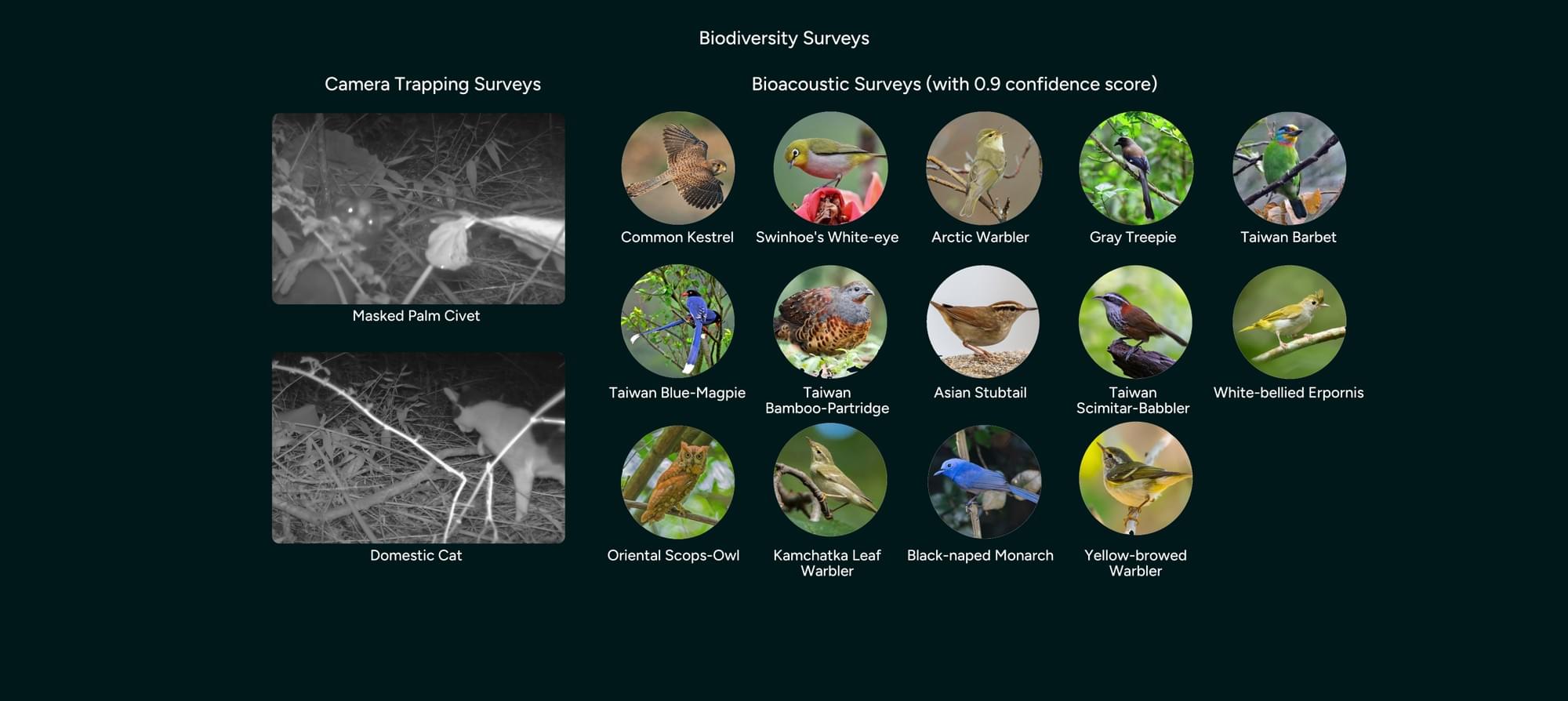 Biodiversity Surveys

Camera Trapping Surveys

Masked Palm Civet

Domestic Cat

Bioacoustic Surveys (with 0.9 confidence score)

Common Kestrel

Swinhoe's White-eye

Arctic Warbler

Gray Treepie

Taiwan Barbet

Taiwan Blue-Magpie

Taiwan Bamboo-Partridge

Asian Stubtail

Taiwan Scimitar-Babbler

White-bellied Erpornis

Oriental Scops-Owl

Kamchatka Leaf Warbler

Black-naped Monarch

Yellow-browed Warbler